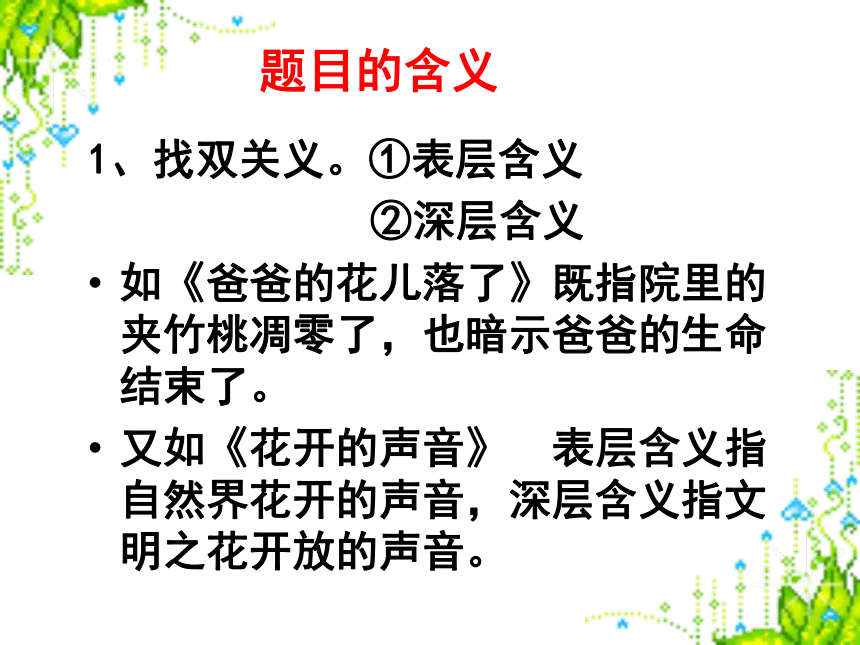 题目的含义

1、找双关义。①表层含义

②深层含义

• 如《爸爸的花儿落了》既指院里的夹竹桃凋零了，也暗示爸爸的生命结束了。

• 又如《花开的声音》 表层含义指自然界花开的声音，深层含义指文明之花开放的声音。